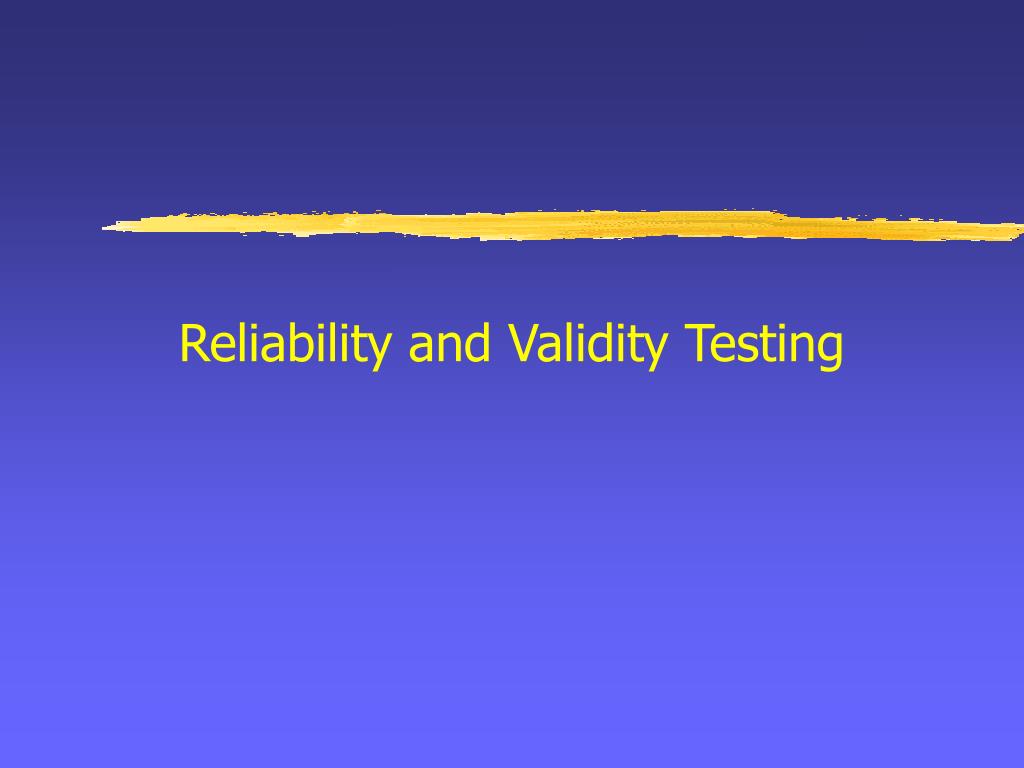 Reliability and Validity Testing